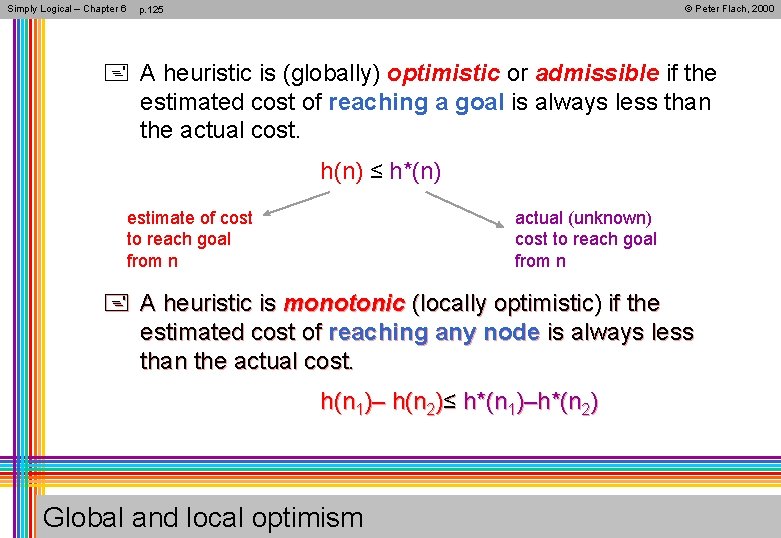 Simply Logical – Chapter 6 p.125

© Peter Flach, 2000

A heuristic is (globally) optimistic or admissible if the estimated cost of reaching a goal is always less than the actual cost.

$h(n) \leq h^*(n)$

estimate of cost to reach goal from n

actual (unknown) cost to reach goal from n

A heuristic is monotonic (locally optimistic) if the estimated cost of reaching any node is always less than the actual cost.

$h(n_1) – h(n_2) \leq h^*(n_1) – h^*(n_2)$

Global and local optimism